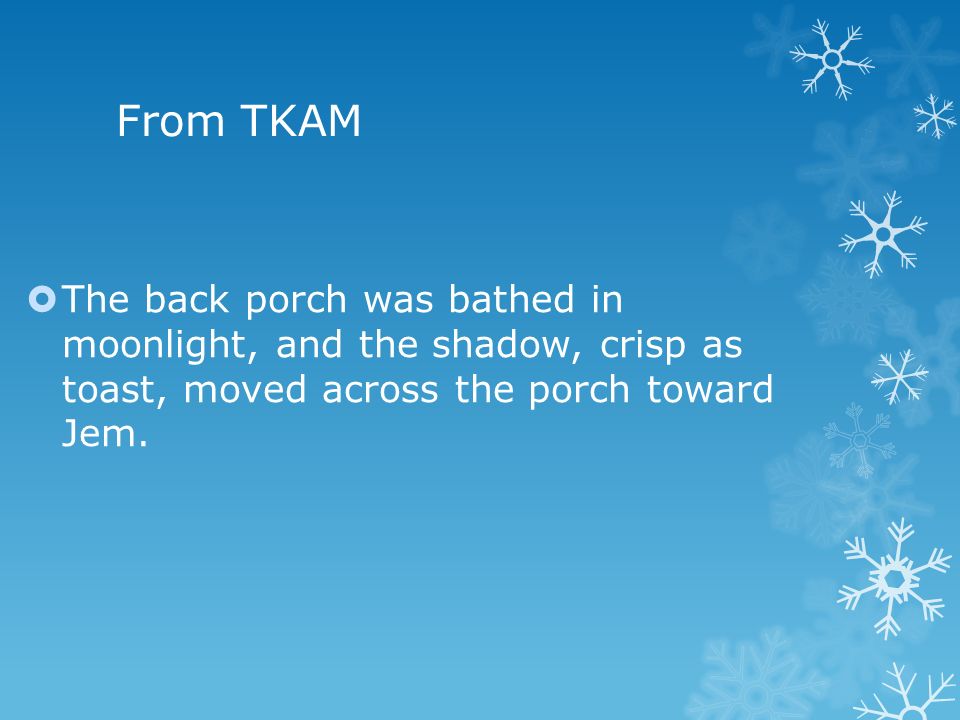 From TKAM

The back porch was bathed in moonlight, and the shadow, crisp as toast, moved across the porch toward Jem.